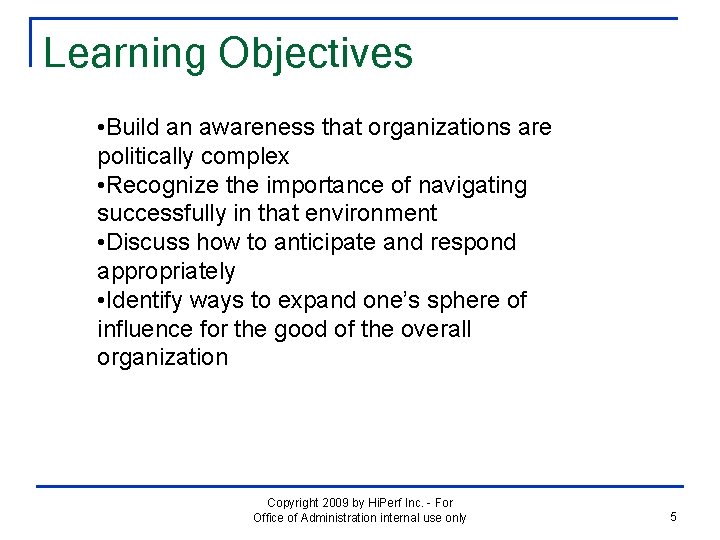 Learning Objectives

•Build an awareness that organizations are politically complex
•Recognize the importance of navigating successfully in that environment
•Discuss how to anticipate and respond appropriately
•Identify ways to expand one's sphere of influence for the good of the overall organization

Copyright 2009 by HiPerf Inc. - For Office of Administration internal use only

5